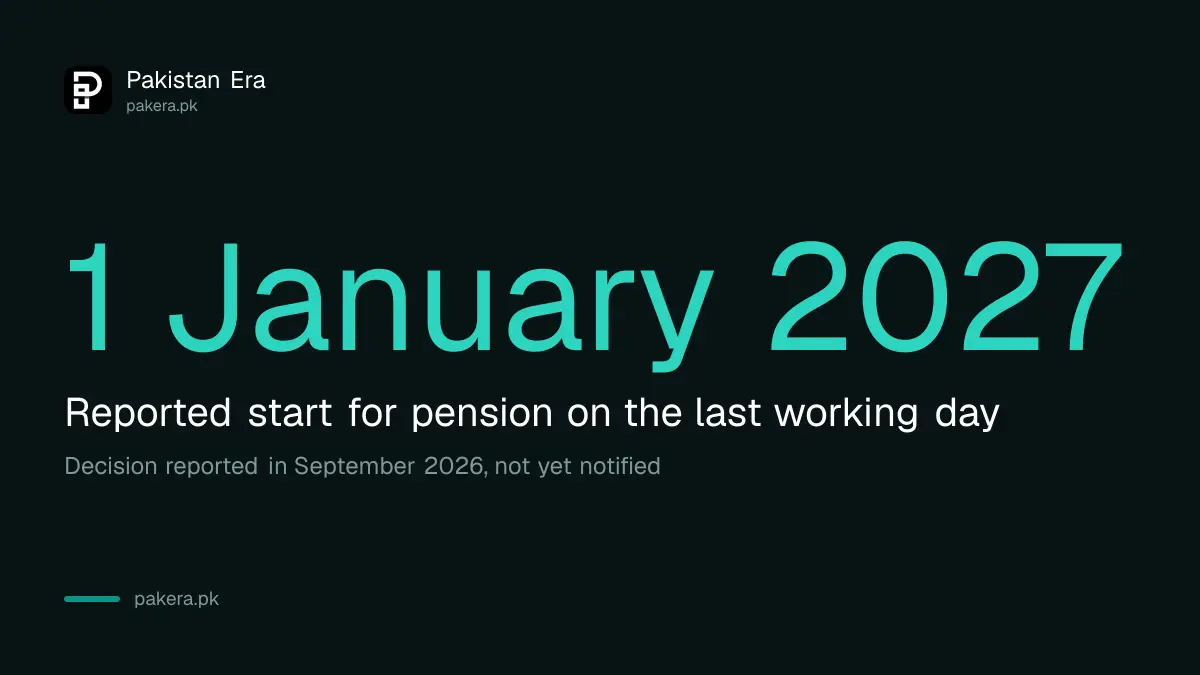 Pakistan Era
pakera.pk

1 January 2027

Reported start for pension on the last working day

Decision reported in September 2026, not yet notified

pakera.pk